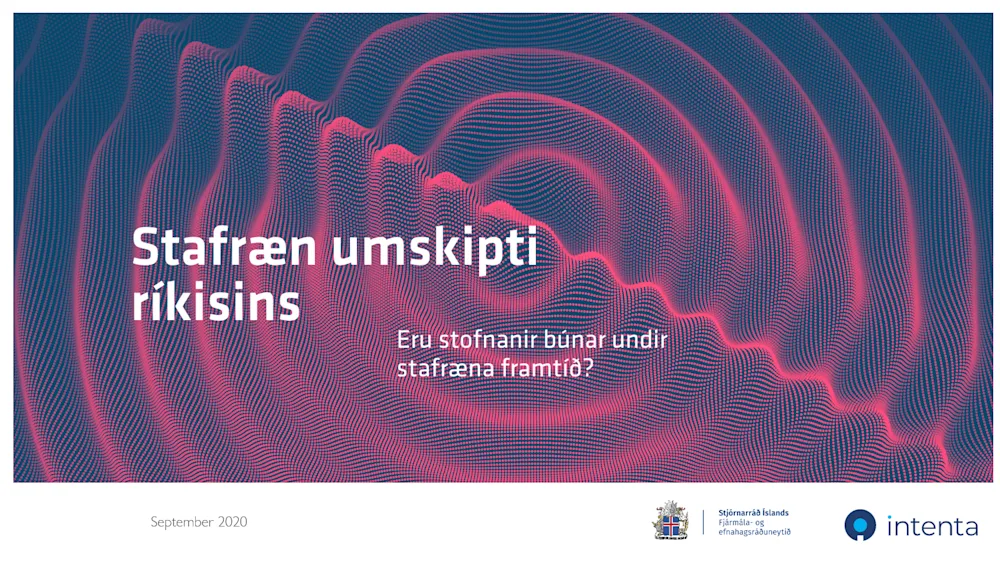 Stafræn umskipti ríkisins

Eru stofnanir búnar undir stafræna framtíð?

September 2020

Stjórnarráð Íslands
Fjármála- og efnahagsráðuneytið

intenta